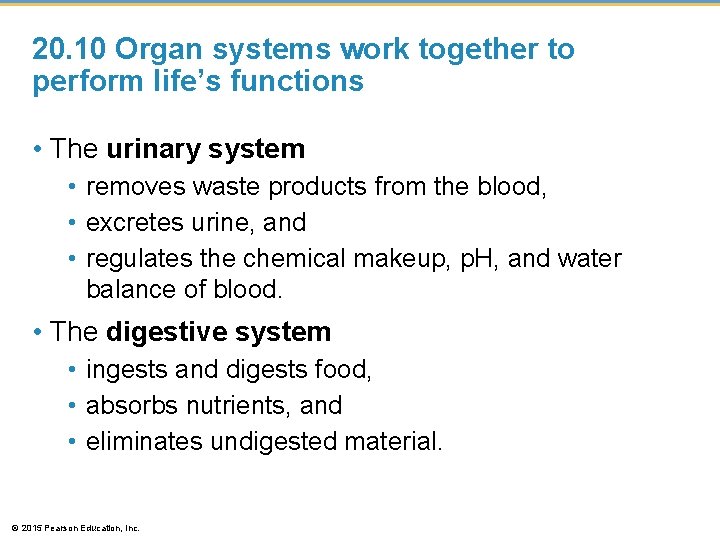 20.10 Organ systems work together to perform life's functions

• The urinary system
  • removes waste products from the blood,
  • excretes urine, and
  • regulates the chemical makeup, pH, and water balance of blood.

• The digestive system
  • ingests and digests food,
  • absorbs nutrients, and
  • eliminates undigested material.

© 2015 Pearson Education, Inc.